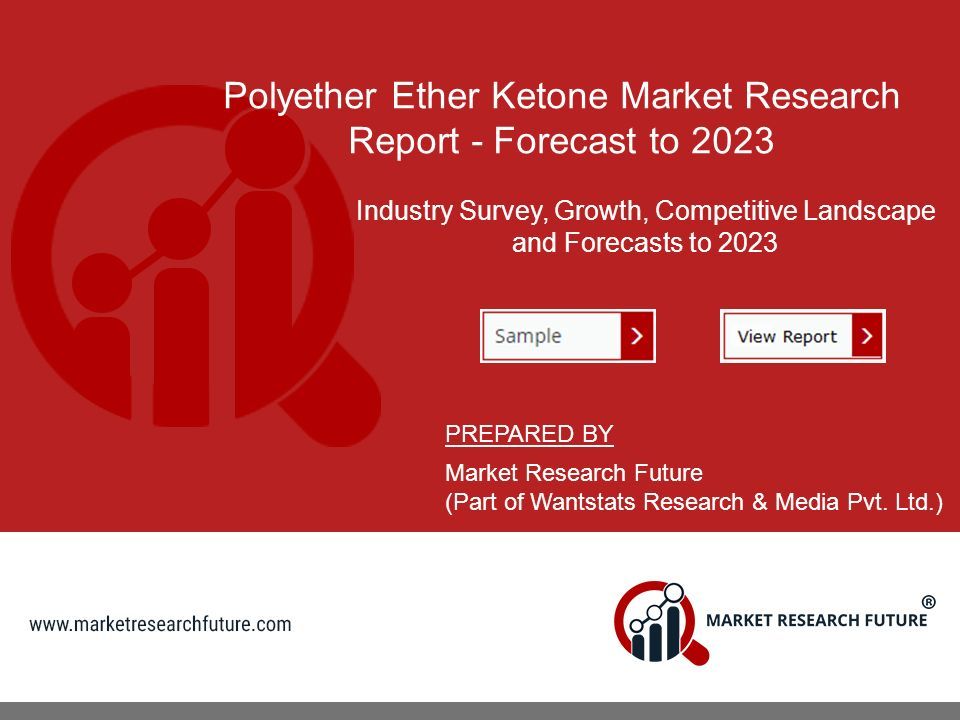 Polyether Ether Ketone Market Research Report - Forecast to 2023

Industry Survey, Growth, Competitive Landscape and Forecasts to 2023

Sample

View Report

PREPARED BY

Market Research Future
(Part of Wantstats Research & Media Pvt. Ltd.)

www.marketresearchfuture.com

MARKET RESEARCH FUTURE ®